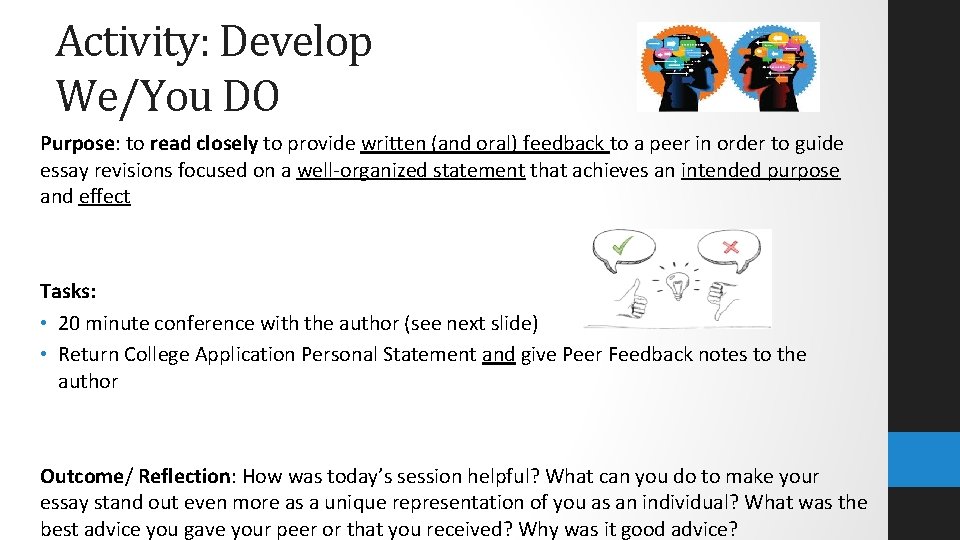 Activity: Develop We/You DO

Purpose: to read closely to provide written (and oral) feedback to a peer in order to guide essay revisions focused on a well-organized statement that achieves an intended purpose and effect

Tasks:
• 20 minute conference with the author (see next slide)
• Return College Application Personal Statement and give Peer Feedback notes to the author

Outcome/ Reflection: How was today's session helpful? What can you do to make your essay stand out even more as a unique representation of you as an individual? What was the best advice you gave your peer or that you received? Why was it good advice?